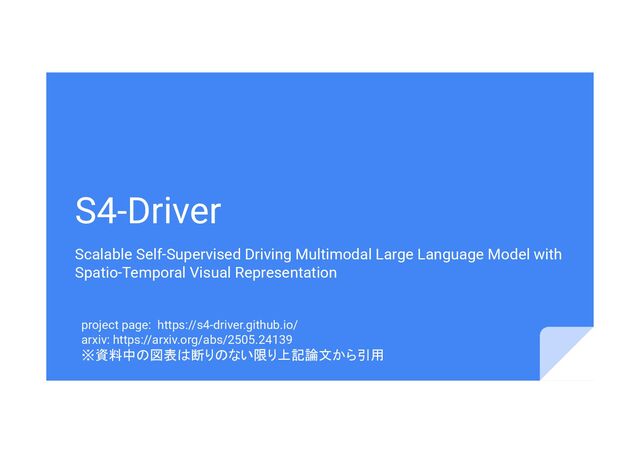 S4-Driver

Scalable Self-Supervised Driving Multimodal Large Language Model with Spatio-Temporal Visual Representation

project page: https://s4-driver.github.io/
arxiv: https://arxiv.org/abs/2505.24139
※資料中の図表は断りのない限り上記論文から引用